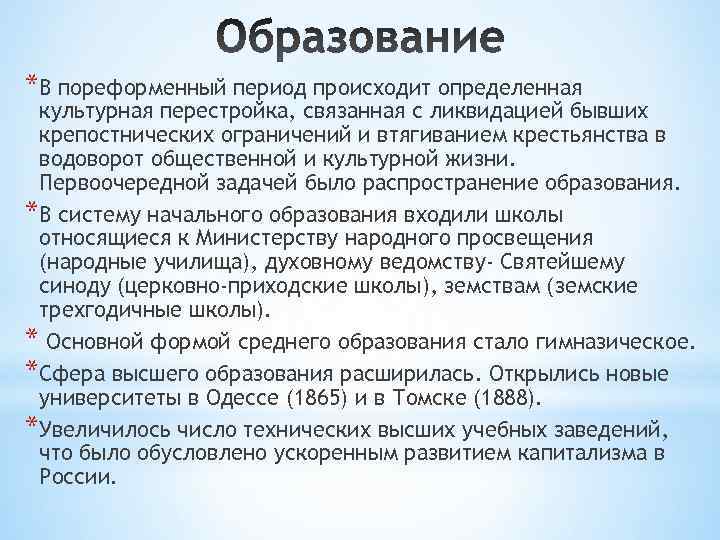 Образование

*В пореформенный период происходит определенная культурная перестройка, связанная с ликвидацией бывших крепостнических ограничений и втягиванием крестьянства в водоворот общественной и культурной жизни. Первоочередной задачей было распространение образования.

*В систему начального образования входили школы относящиеся к Министерству народного просвещения (народные училища), духовному ведомству- Святейшему синоду (церковно-приходские школы), земствам (земские трехгодичные школы).

* Основной формой среднего образования стало гимназическое.

*Сфера высшего образования расширилась. Открылись новые университеты в Одессе (1865) и в Томске (1888).

*Увеличилось число технических высших учебных заведений, что было обусловлено ускоренным развитием капитализма в России.